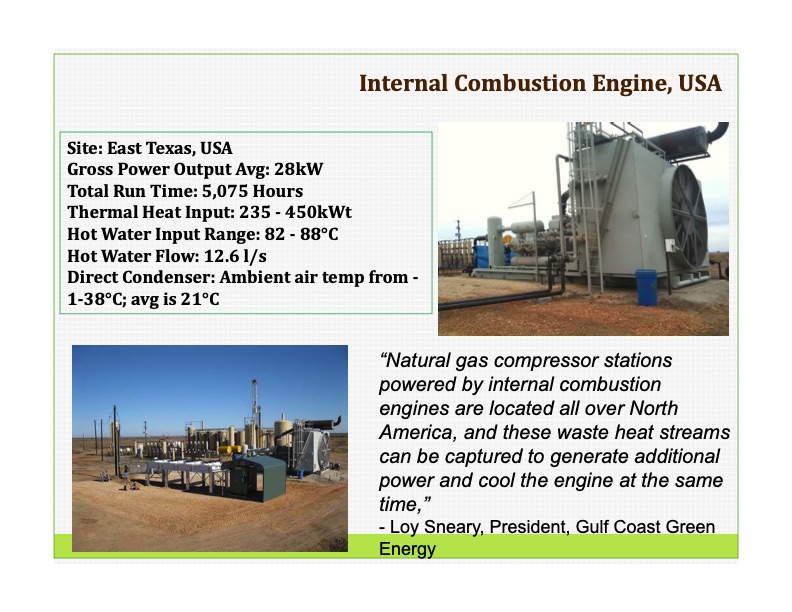 Internal Combustion Engine, USA

Site: East Texas, USA
Gross Power Output Avg: 28kW
Total Run Time: 5,075 Hours
Thermal Heat Input: 235 - 450kWt
Hot Water Input Range: 82 - 88°C
Hot Water Flow: 12.6 l/s
Direct Condenser: Ambient air temp from -1-38°C; avg is 21°C

“Natural gas compressor stations powered by internal combustion engines are located all over North America, and these waste heat streams can be captured to generate additional power and cool the engine at the same time,”
- Loy Sneary, President, Gulf Coast Green Energy